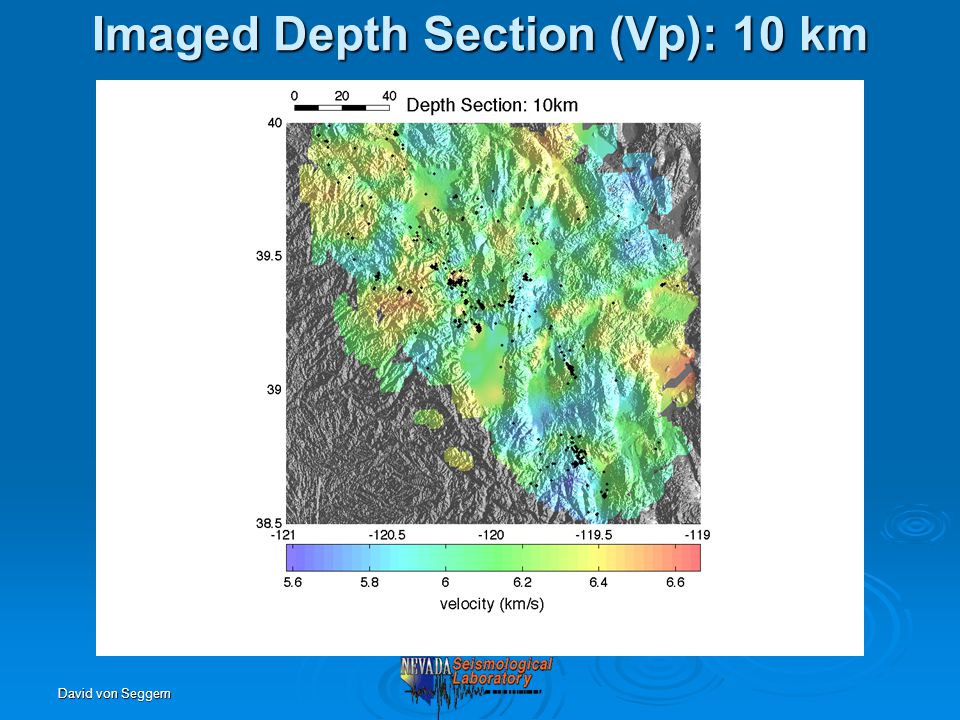 Imaged Depth Section (Vp): 10 km

0 20 40

Depth Section: 10km

40

39.5

39

38.5

-121 -120.5 -120 -119.5 -119

5.6 5.8 6 6.2 6.4 6.6

velocity (km/s)

David von Seggern

NEVADA Seismological Laboratory